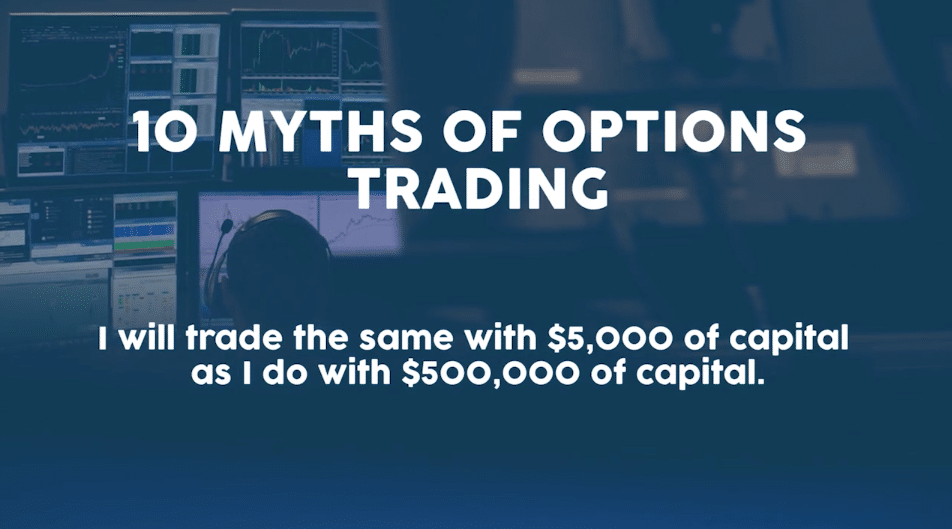 10 MYTHS OF OPTIONS TRADING

I will trade the same with \$5,000 of capital as I do with \$500,000 of capital.